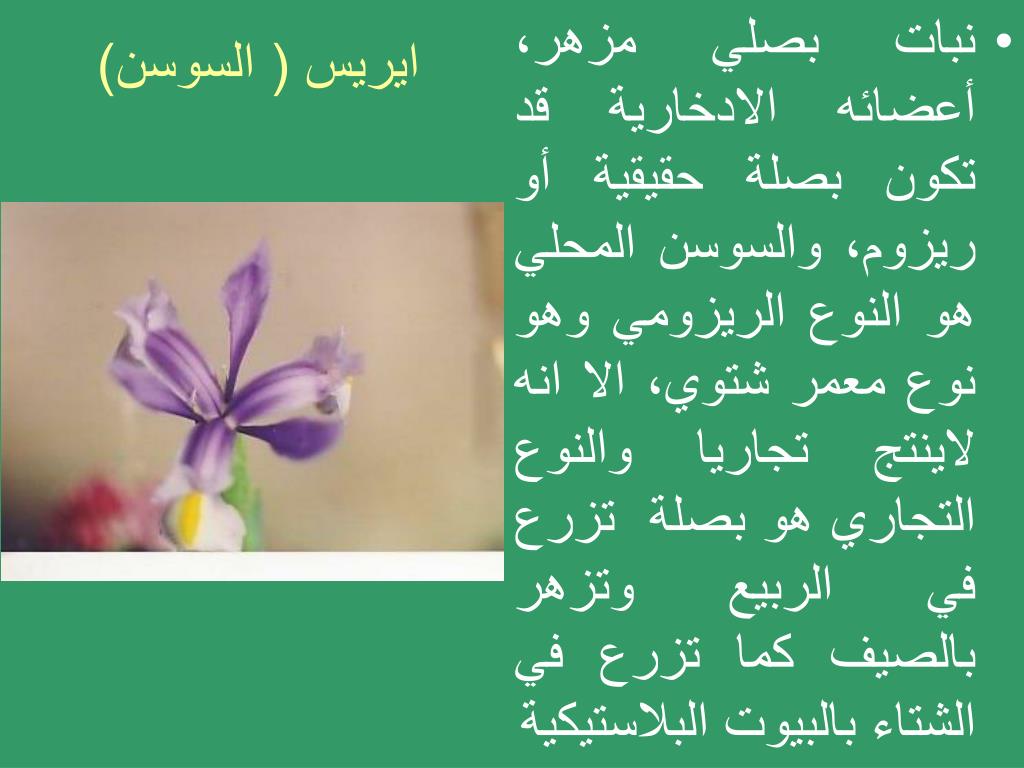 ايريس ( السوسن)

• نبات بصلي مزهر، أعضائه الادخارية قد تكون بصلة حقيقية أو ريزوم، والسوسن المحلي هو النوع الريزومي وهو نوع معمر شتوي، الا انه لاينتج تجاريا والنوع التجاري هو بصلة تزرع في الربيع وتزهر بالصيف كما تزرع في الشتاء بالبيوت البلاستيكية